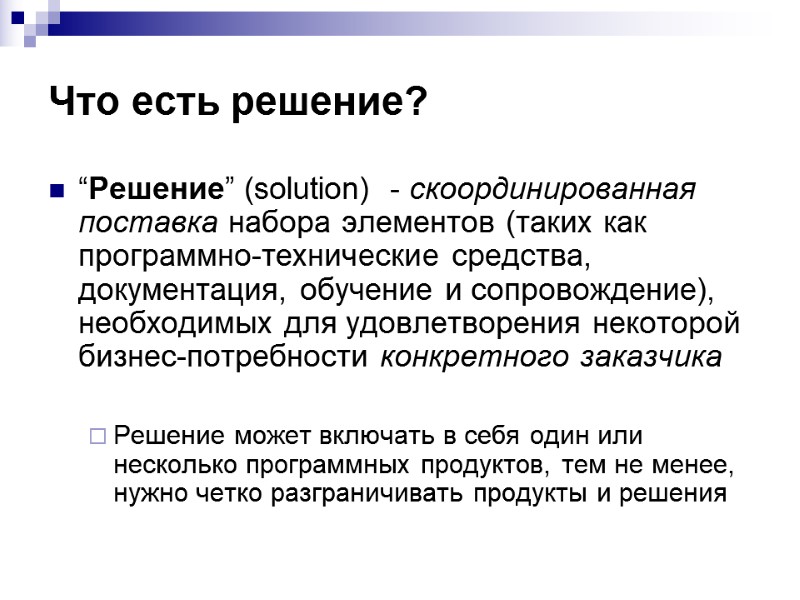 Что есть решение?

“Решение” (solution) - скоординированная поставка набора элементов (таких как программно-технические средства, документация, обучение и сопровождение), необходимых для удовлетворения некоторой бизнес-потребности конкретного заказчика

Решение может включать в себя один или несколько программных продуктов, тем не менее, нужно четко разграничивать продукты и решения